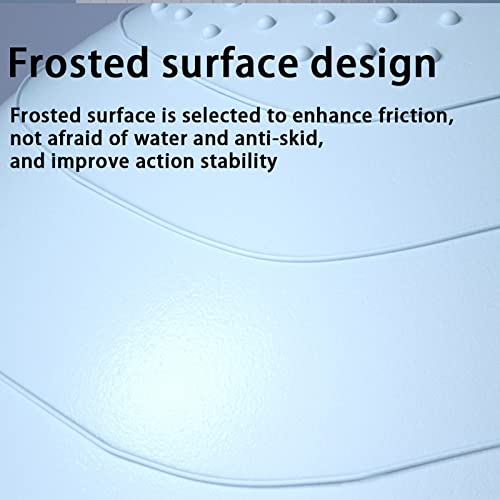 Frosted surface design

Frosted surface is selected to enhance friction, not afraid of water and anti-skid, and improve action stability